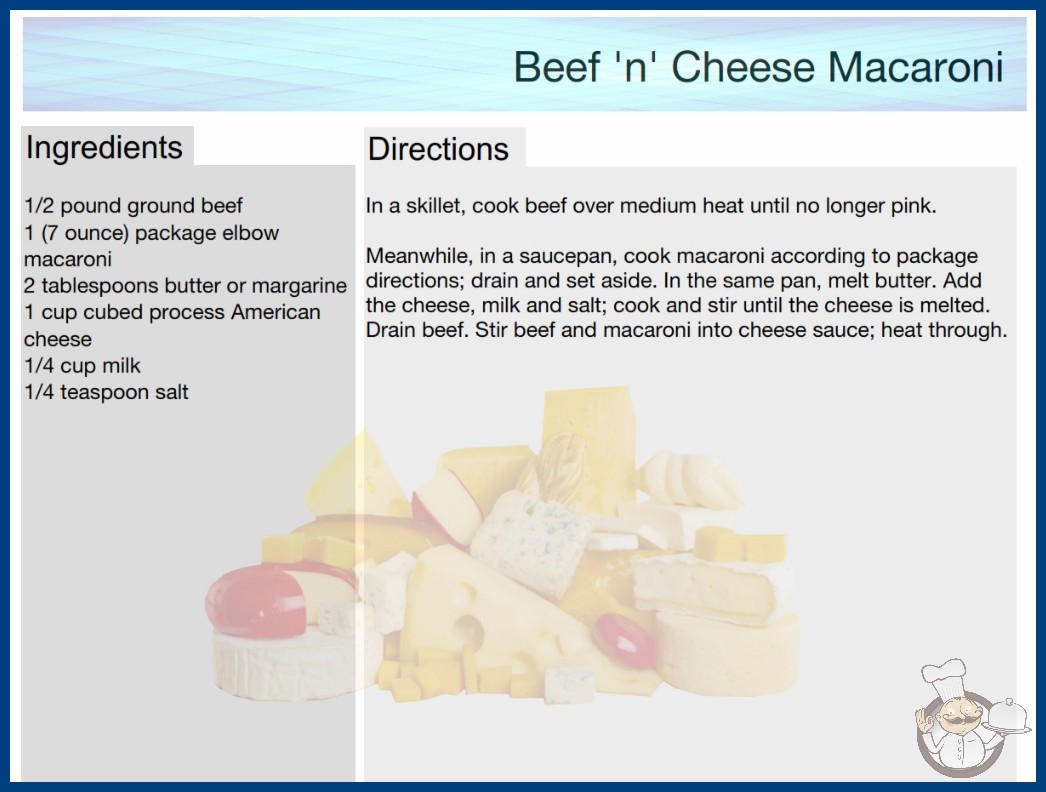 Beef 'n' Cheese Macaroni

Ingredients

1/2 pound ground beef
1 (7 ounce) package elbow macaroni
2 tablespoons butter or margarine
1 cup cubed process American cheese
1/4 cup milk
1/4 teaspoon salt

Directions

In a skillet, cook beef over medium heat until no longer pink.

Meanwhile, in a saucepan, cook macaroni according to package directions; drain and set aside. In the same pan, melt butter. Add the cheese, milk and salt; cook and stir until the cheese is melted. Drain beef. Stir beef and macaroni into cheese sauce; heat through.